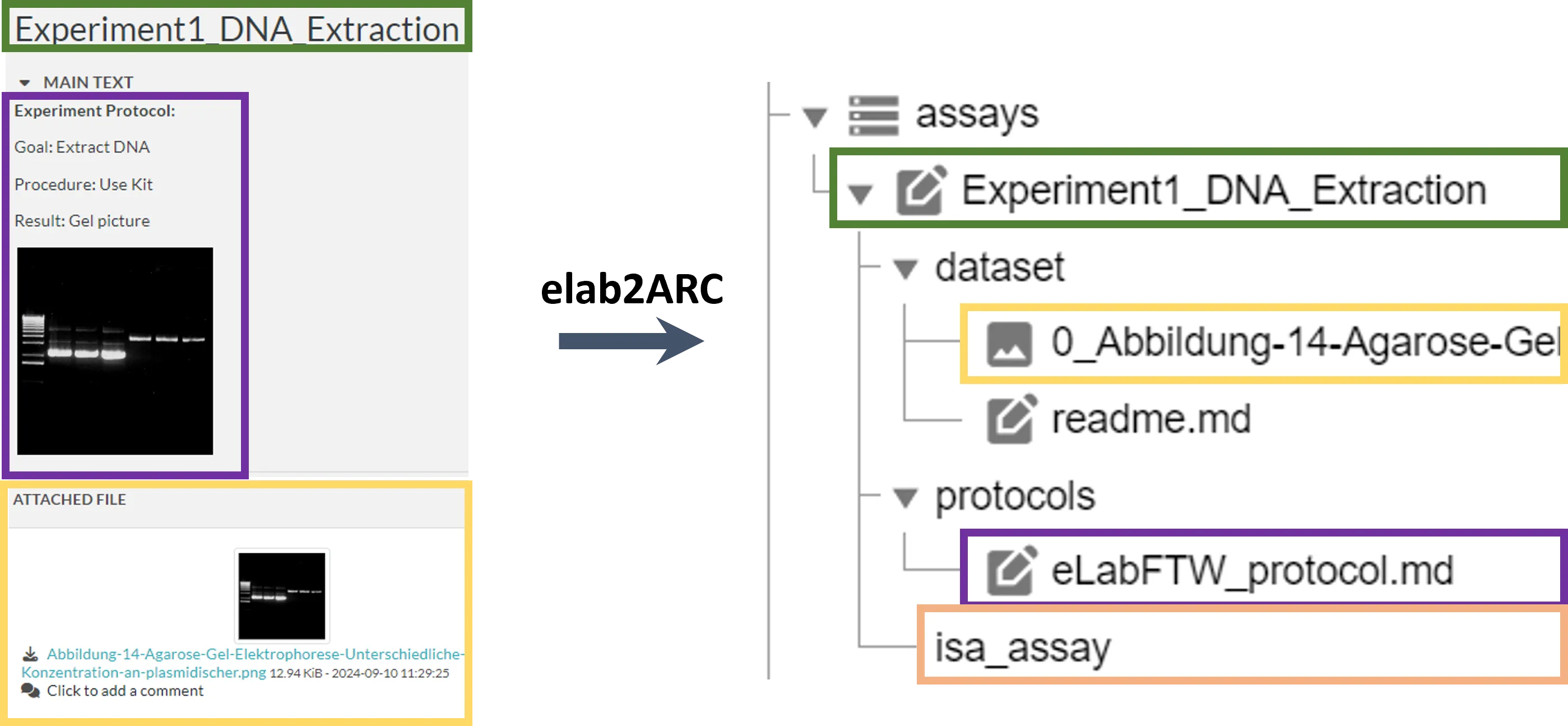 Experiment1_DNA_Extraction

MAIN TEXT

Experiment Protocol:

Goal: Extract DNA

Procedure: Use Kit

Result: Gel picture

ATTACHED FILE

Abbildung-14-Agarose-Gel-Elektrophorese-Unterschiedliche-Konzentration-an-plasmidischer.png 12.94 KiB - 2024-09-10 11:29:25

Click to add a comment

elab2ARC

assays

Experiment1_DNA_Extraction

dataset

0_Abbildung-14-Agarose-Gel

readme.md

protocols

eLabFTW_protocol.md

isa_assay